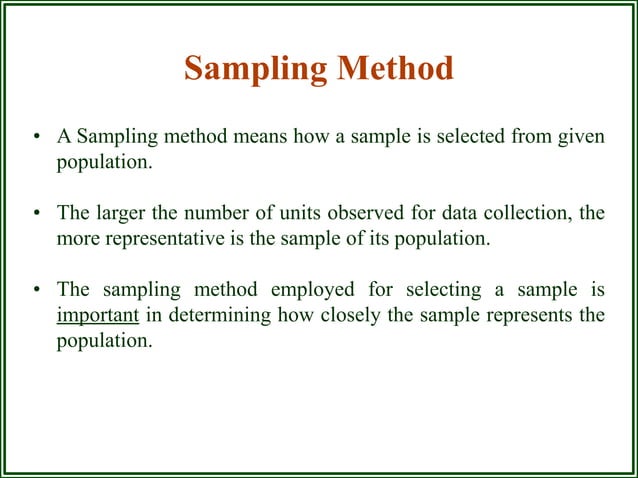 Sampling Method

• A Sampling method means how a sample is selected from given population.

• The larger the number of units observed for data collection, the more representative is the sample of its population.

• The sampling method employed for selecting a sample is important in determining how closely the sample represents the population.